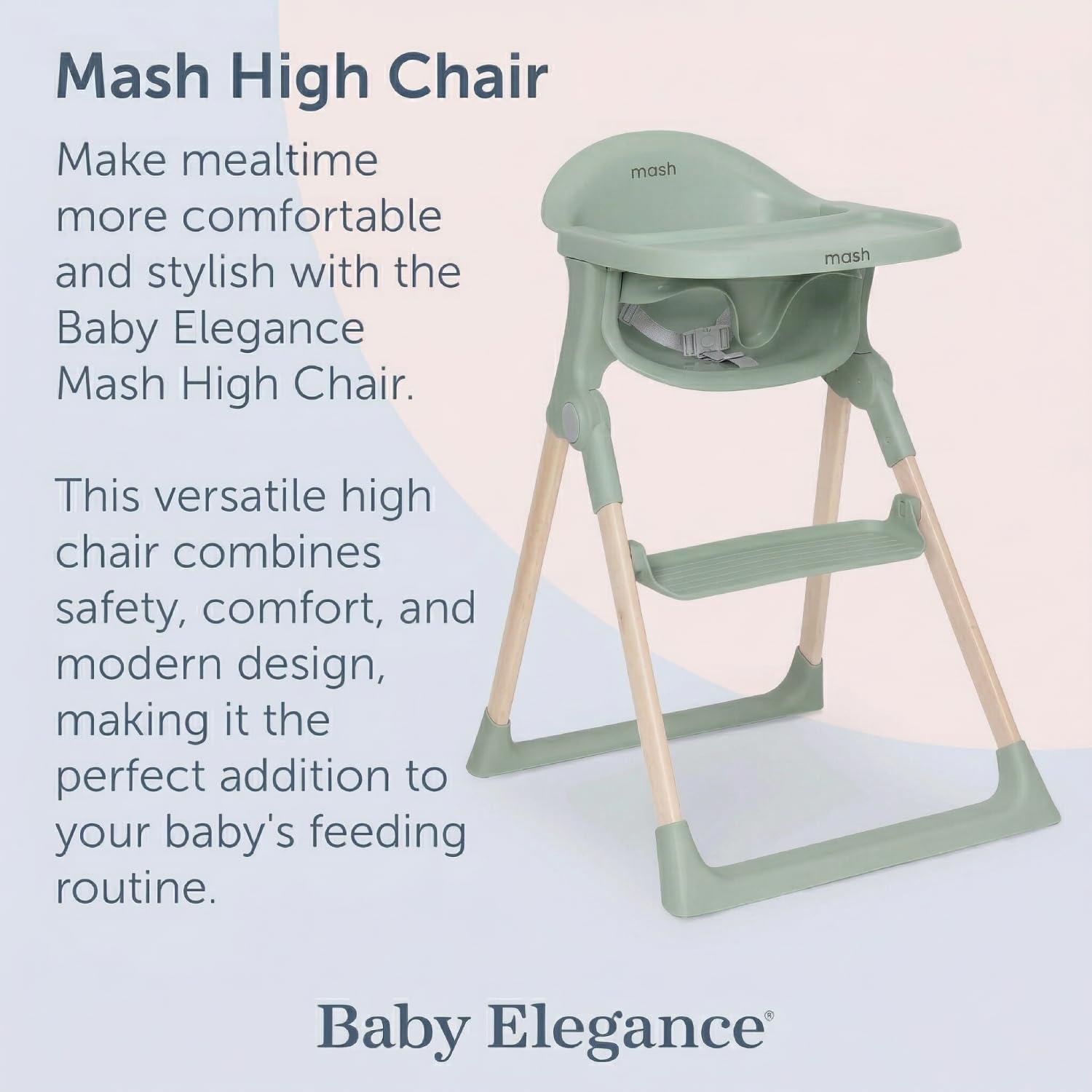 Mash High Chair

Make mealtime more comfortable and stylish with the Baby Elegance Mash High Chair.

This versatile high chair combines safety, comfort, and modern design, making it the perfect addition to your baby's feeding routine.

mash

mash

Baby Elegance®